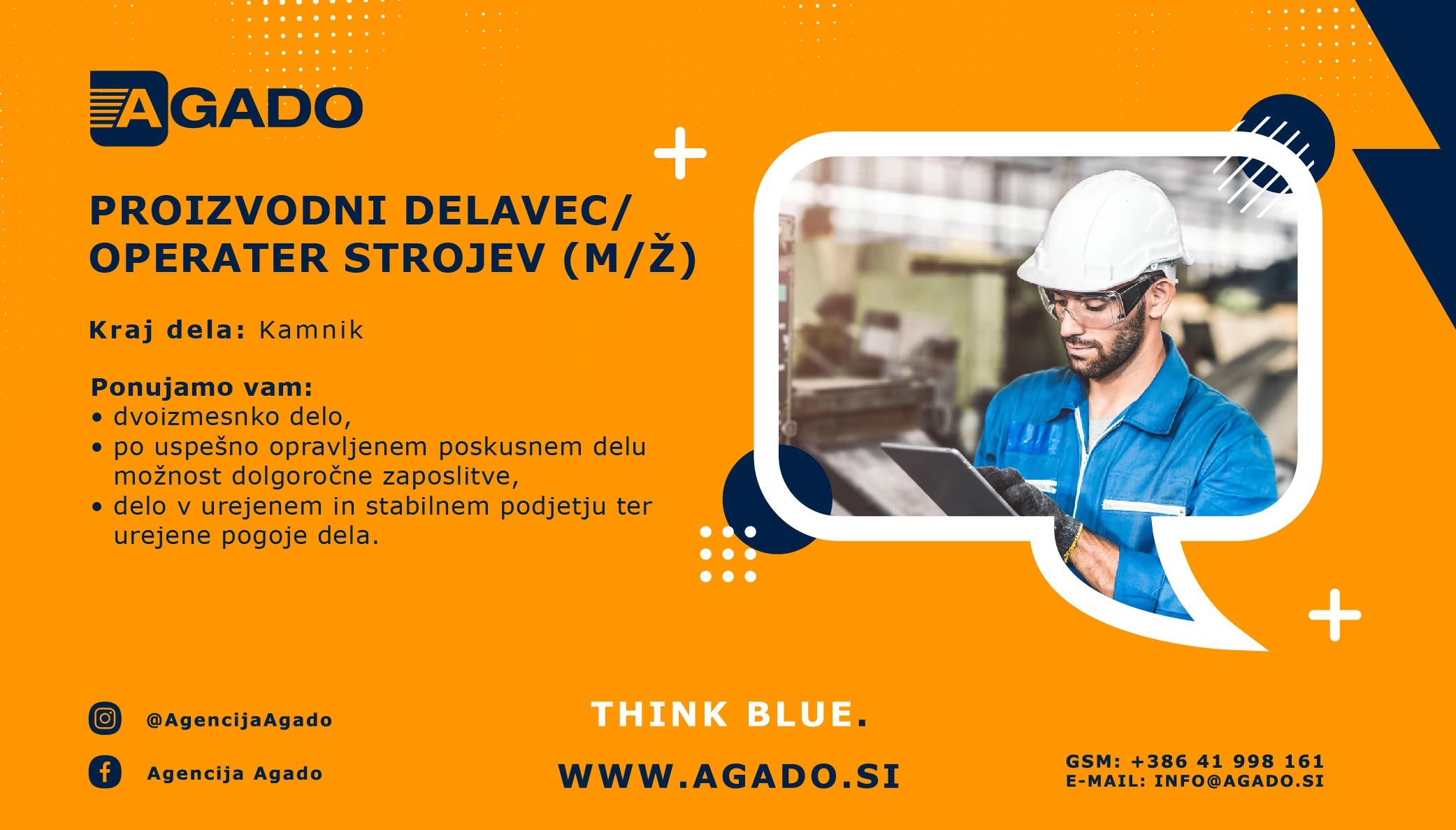 AGADO

PROIZVODNI DELAVEC/ OPERATER STROJEV (M/Ž)

Kraj dela: Kamnik

Ponujamo vam:
• dvoizmesnko delo,
• po uspešno opravljenem poskusnem delu možnost dolgoročne zaposlitve,
• delo v urejenem in stabilnem podjetju ter urejene pogoje dela.

@AgencijaAgado

Agencija Agado

THINK BLUE.

WWW.AGADO.SI

GSM: +386 41 998 161
E-MAIL: INFO@AGADO.SI